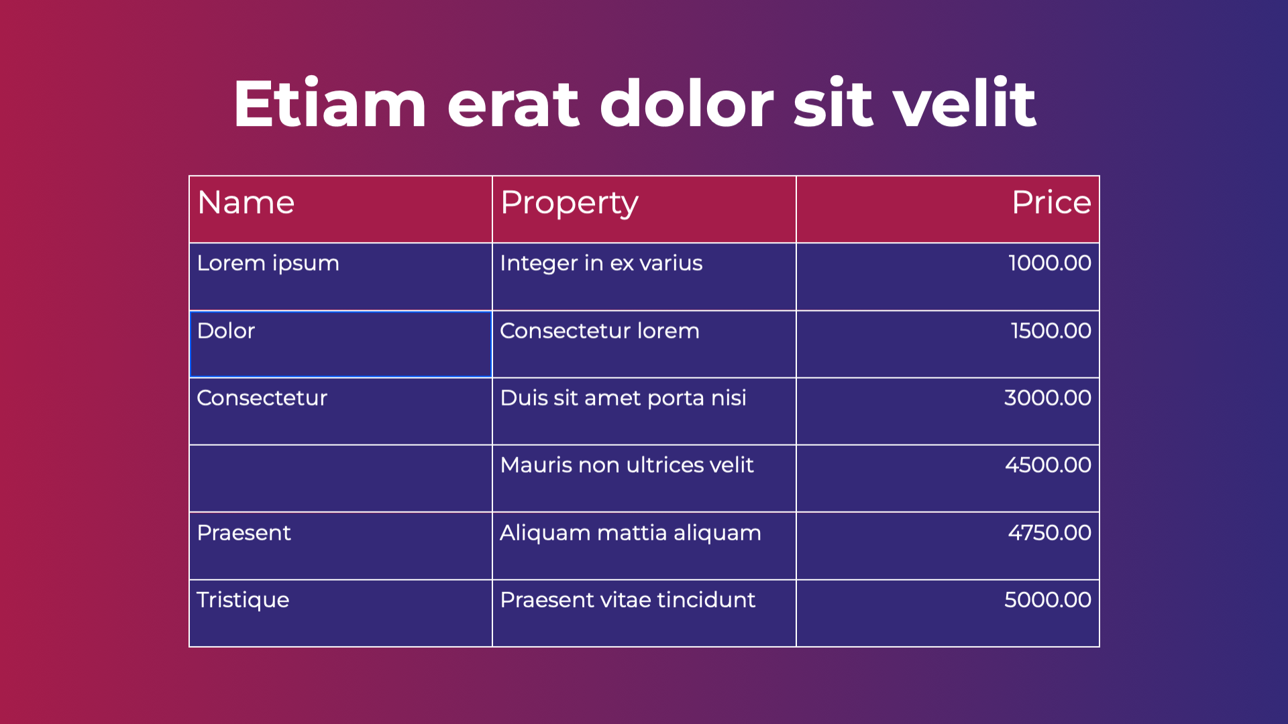 Etiam erat dolor sit velit

| Name | Property | Price |
|---|---|---|
| Lorem ipsum | Integer in ex varius | 1000.00 |
| Dolor | Consectetur lorem | 1500.00 |
| Consectetur | Duis sit amet porta nisi | 3000.00 |
|  | Mauris non ultrices velit | 4500.00 |
| Praesent | Aliquam mattia aliquam | 4750.00 |
| Tristique | Praesent vitae tincidunt | 5000.00 |